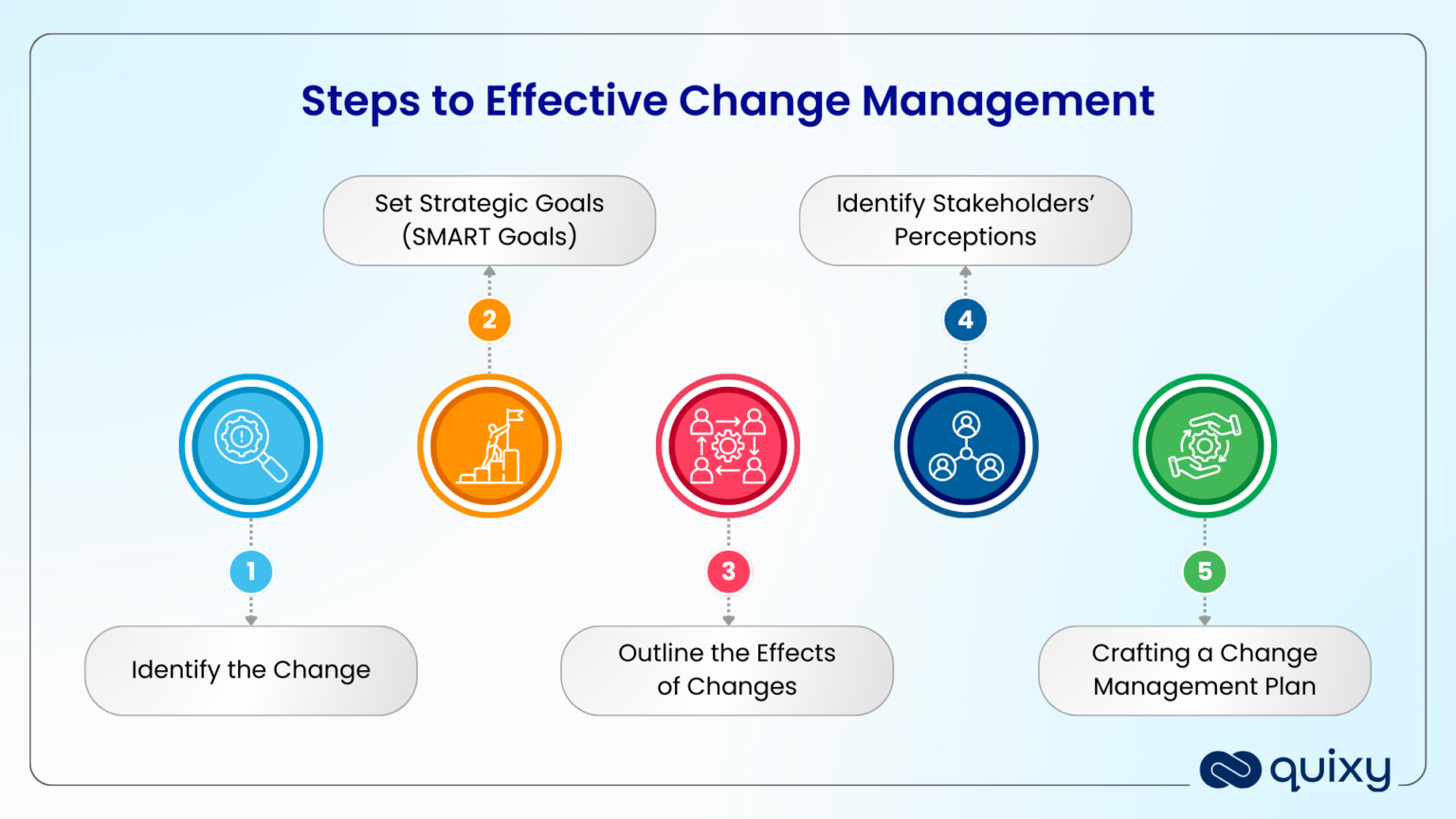 Steps to Effective Change Management

1
Identify the Change

2
Set Strategic Goals (SMART Goals)

3
Outline the Effects of Changes

4
Identify Stakeholders' Perceptions

5
Crafting a Change Management Plan

quixy